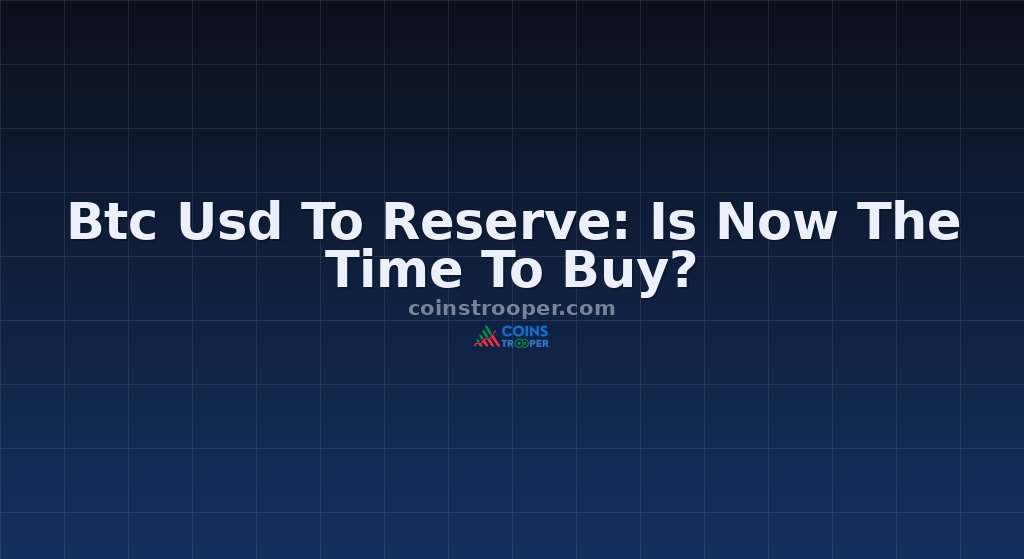 Btc Usd To Reserve: Is Now The Time To Buy?

coinstrooper.com

COINS TROOPER